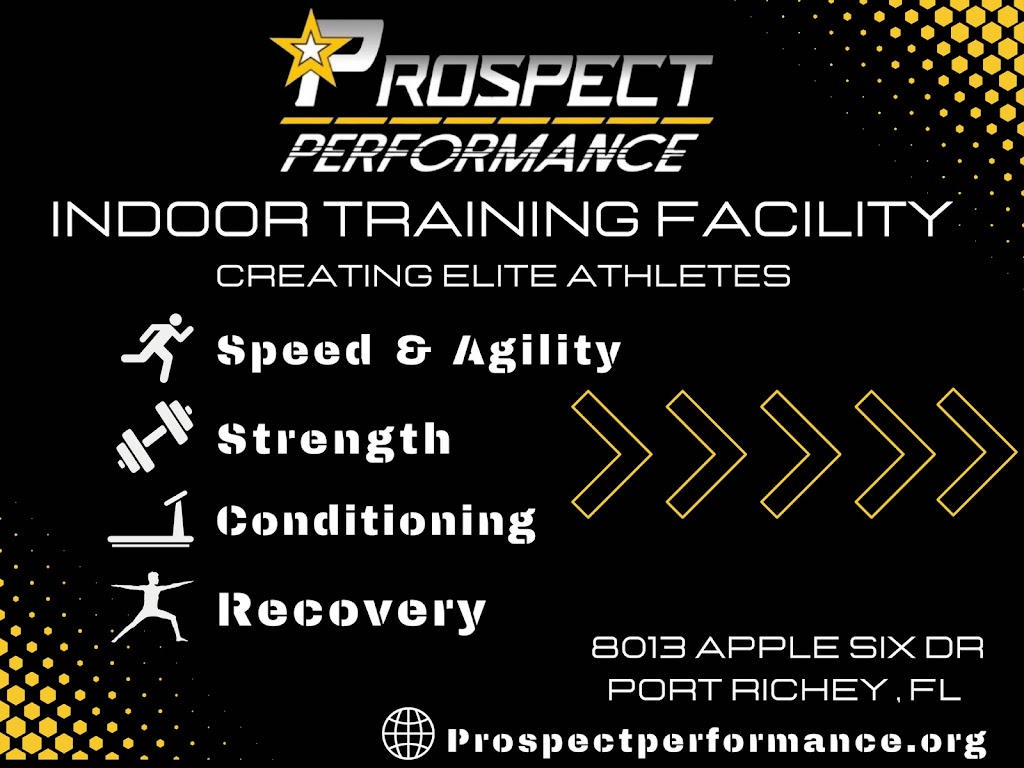 PROSPECT
PERFORMANCE

INDOOR TRAINING FACILITY

CREATING ELITE ATHLETES

Speed & Agility

Strength

Conditioning

Recovery

8013 APPLE SIX DR
PORT RICHEY , FL

Prospectperformance.org